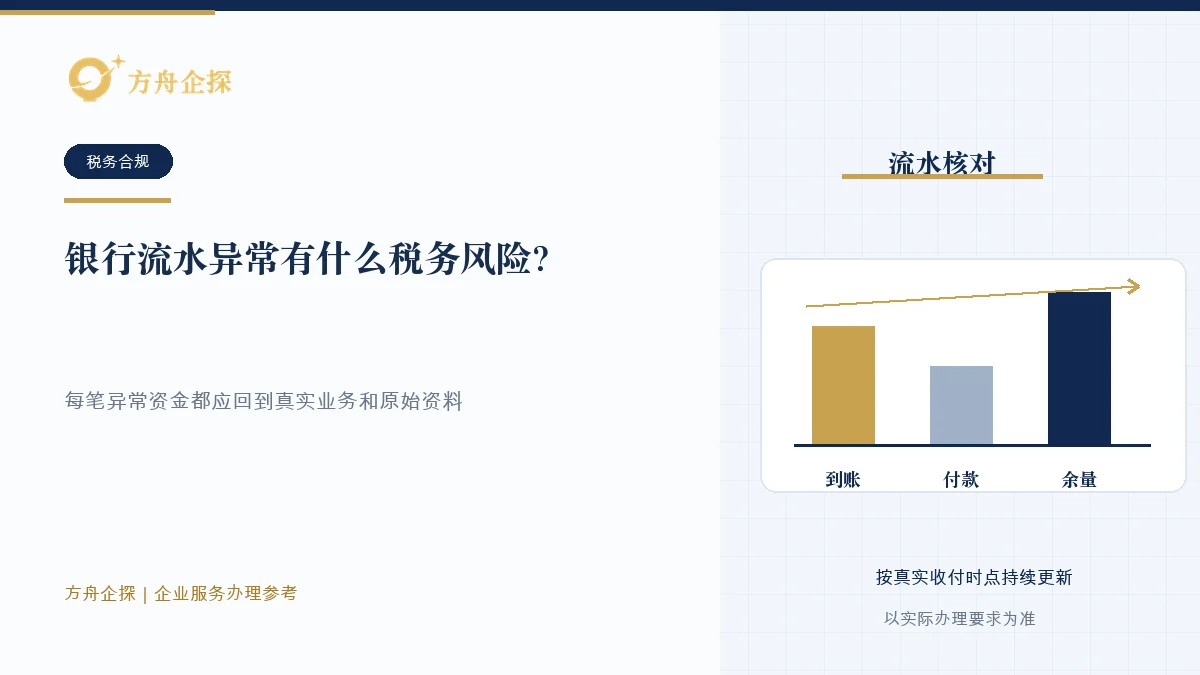 方舟企探

税务合规

银行流水异常有什么税务风险?

每笔异常资金都应回到真实业务和原始资料

方舟企探 | 企业服务办理参考

流水核对

到账
付款
余量

按真实收付时点持续更新

以实际办理要求为准